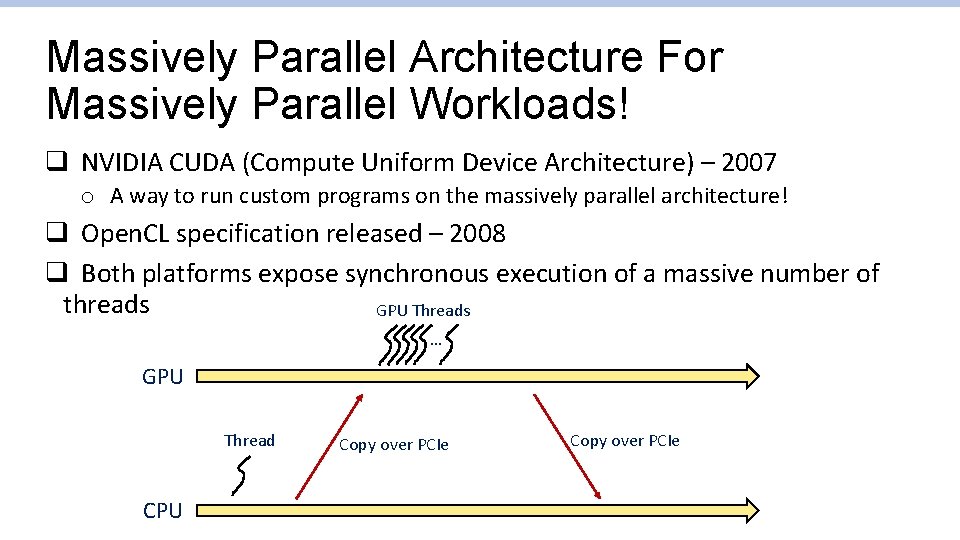 Massively Parallel Architecture For Massively Parallel Workloads!

❑ NVIDIA CUDA (Compute Uniform Device Architecture) – 2007

o A way to run custom programs on the massively parallel architecture!

❑ OpenCL specification released – 2008

❑ Both platforms expose synchronous execution of a massive number of threads

GPU Threads

…

GPU

Thread

Copy over PCIe

Copy over PCIe

CPU